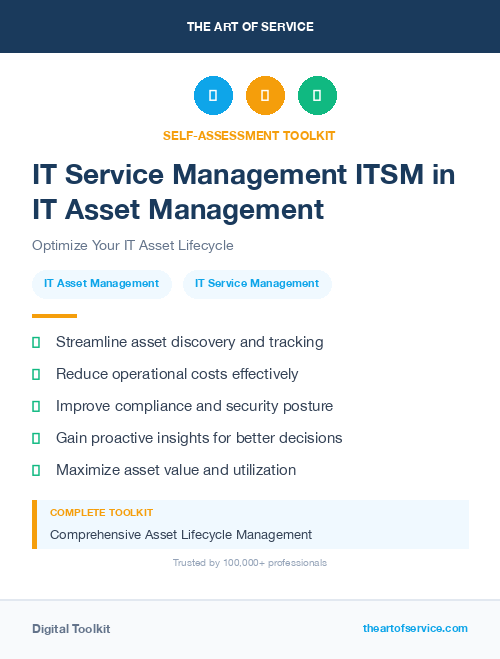 THE ART OF SERVICE

SELF-ASSESSMENT TOOLKIT

IT Service Management ITSM in IT Asset Management

Optimize Your IT Asset Lifecycle

IT Asset Management

IT Service Management

Streamline asset discovery and tracking

Reduce operational costs effectively

Improve compliance and security posture

Gain proactive insights for better decisions

Maximize asset value and utilization

COMPLETE TOOLKIT

Comprehensive Asset Lifecycle Management

Trusted by 100,000+ professionals

Digital Toolkit

theartofservice.com